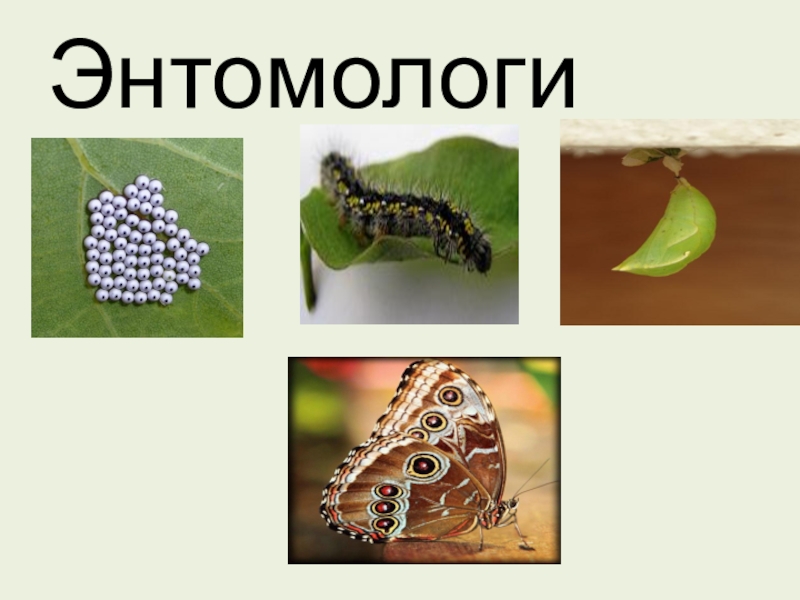 Энтомологи